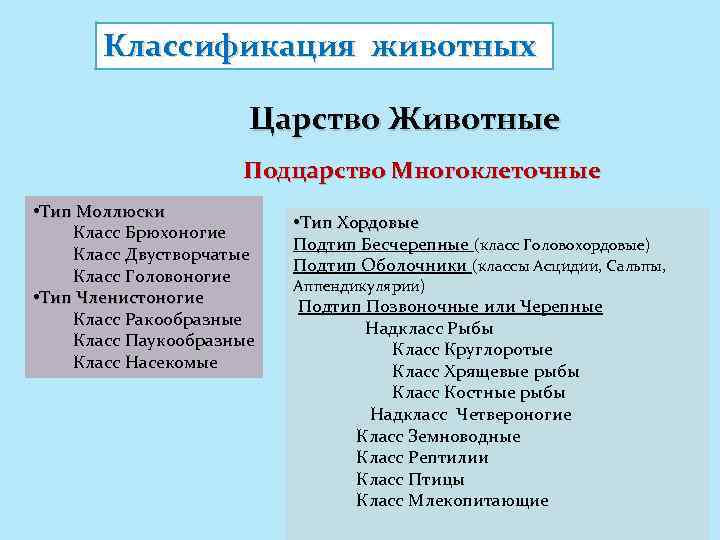 Классификация животных

Царство Животные

Подцарство Многоклеточные

•Тип Моллюски
Класс Брюхоногие
Класс Двустворчатые
Класс Головоногие
•Тип Членистоногие
Класс Ракообразные
Класс Паукообразные
Класс Насекомые

•Тип Хордовые
Подтип Бесчерепные (класс Головохордовые)
Подтип Оболочники (классы Асцидии, Сальпы, Аппендикулярии)
Подтип Позвоночные или Черепные
Надкласс Рыбы
Класс Круглоротые
Класс Хрящевые рыбы
Класс Костные рыбы
Надкласс Четвероногие
Класс Земноводные
Класс Рептилии
Класс Птицы
Класс Млекопитающие